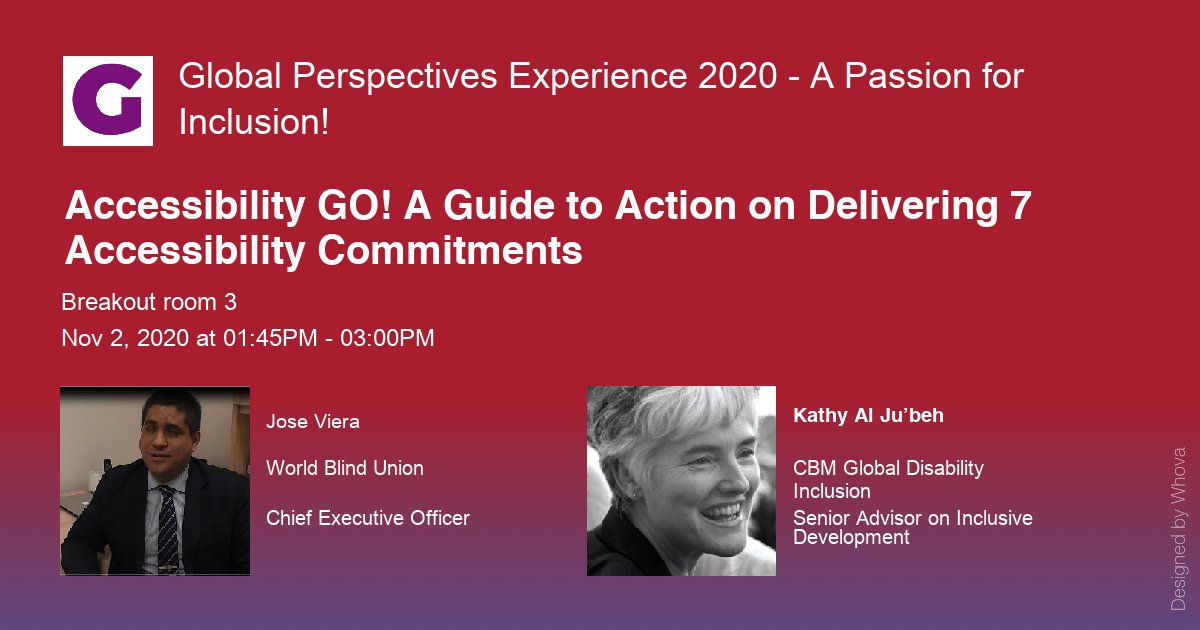 G

Global Perspectives Experience 2020 - A Passion for Inclusion!

Accessibility GO! A Guide to Action on Delivering 7 Accessibility Commitments

Breakout room 3

Nov 2, 2020 at 01:45PM - 03:00PM

Jose Viera

World Blind Union

Chief Executive Officer

Kathy Al Ju'beh

CBM Global Disability Inclusion

Senior Advisor on Inclusive Development

Designed by Whova